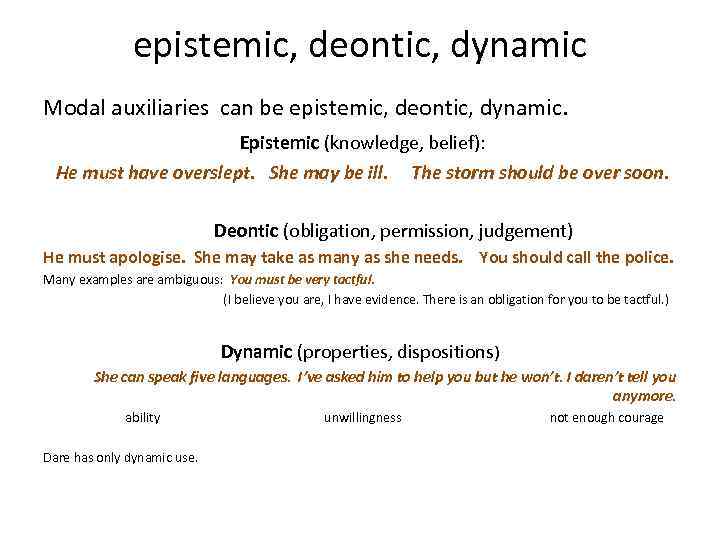 epistemic, deontic, dynamic

Modal auxiliaries can be epistemic, deontic, dynamic.

Epistemic (knowledge, belief):

He must have overslept. She may be ill. The storm should be over soon.

Deontic (obligation, permission, judgement)

He must apologise. She may take as many as she needs. You should call the police.

Many examples are ambiguous: You must be very tactful.

(I believe you are, I have evidence. There is an obligation for you to be tactful.)

Dynamic (properties, dispositions)

She can speak five languages. I've asked him to help you but he won't. I daren't tell you anymore.

ability unwillingness not enough courage

Dare has only dynamic use.